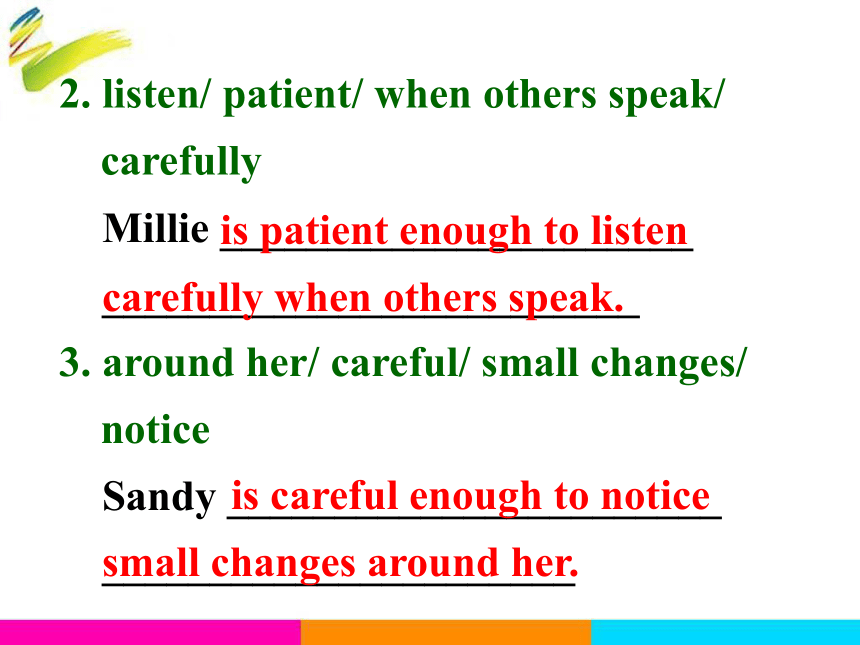 2. listen/ patient/ when others speak/ carefully

Millie is patient enough to listen carefully when others speak.

3. around her/ careful/ small changes/ notice

Sandy is careful enough to notice small changes around her.